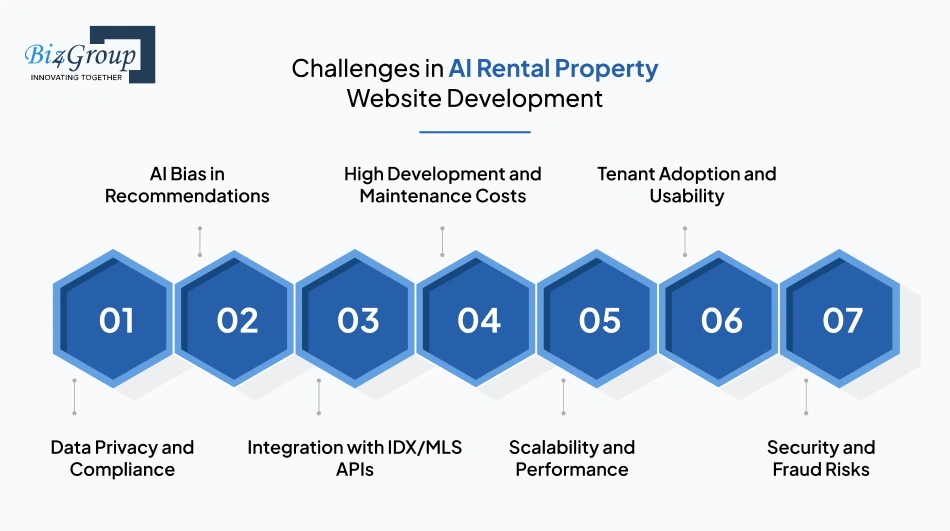 Biz4Group
INNOVATING TOGETHER

Challenges in AI Rental Property Website Development

AI Bias in Recommendations

High Development and Maintenance Costs

Tenant Adoption and Usability

01

02

03

04

05

06

07

Data Privacy and Compliance

Integration with IDX/MLS APIs

Scalability and Performance

Security and Fraud Risks